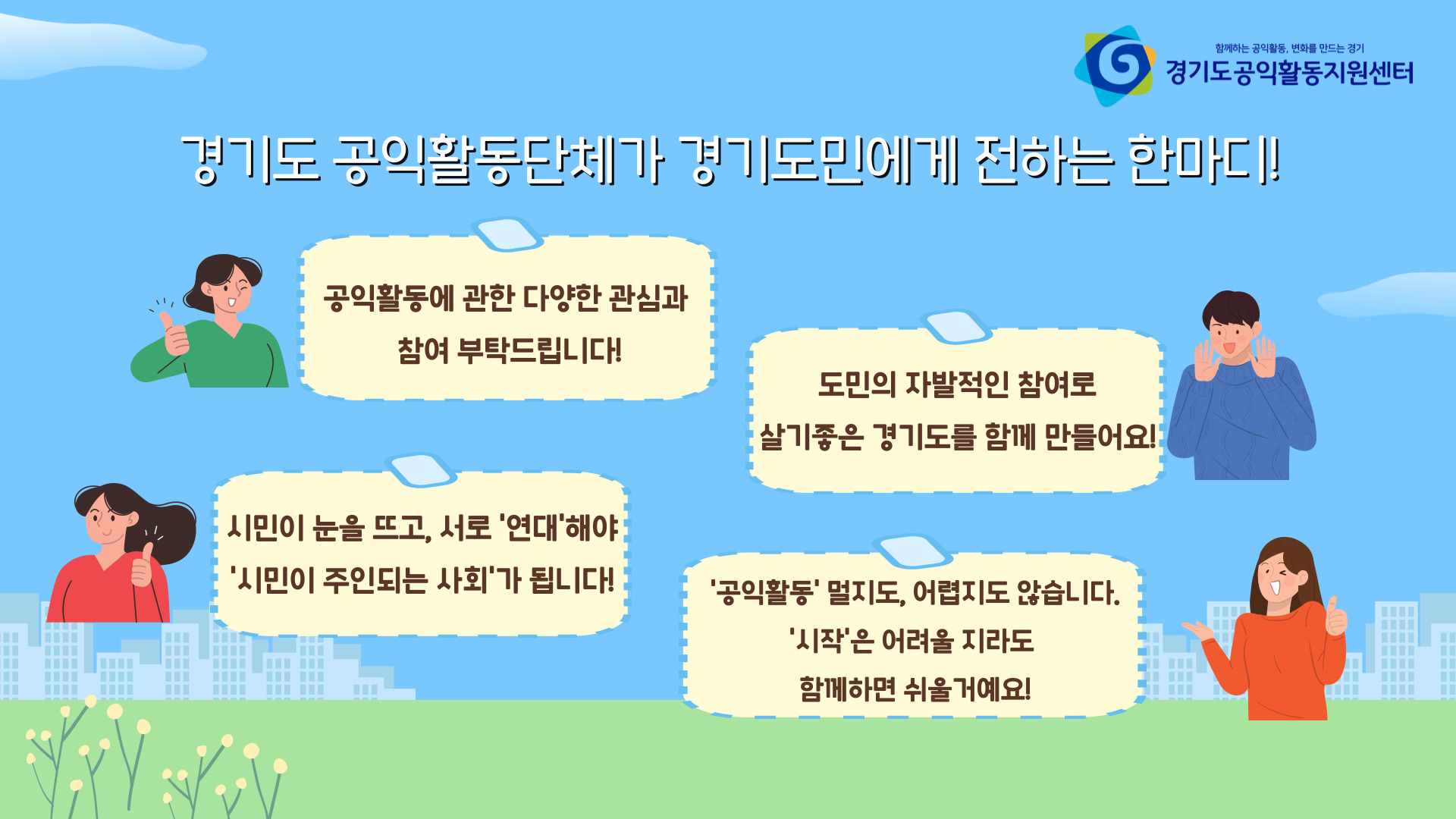 함께하는 공익활동, 변화를 만드는 경기
경기도공익활동지원센터

경기도 공익활동단체가 경기도민에게 전하는 한마디!

공익활동에 관한 다양한 관심과 참여 부탁드립니다!

도민의 자발적인 참여로 살기좋은 경기도를 함께 만들어요!

시민이 눈을 뜨고, 서로 '연대'해야 '시민이 주인되는 사회'가 됩니다!

'공익활동' 멀지도, 어렵지도 않습니다.
'시작'은 어려울 지라도
함께하면 쉬울거예요!